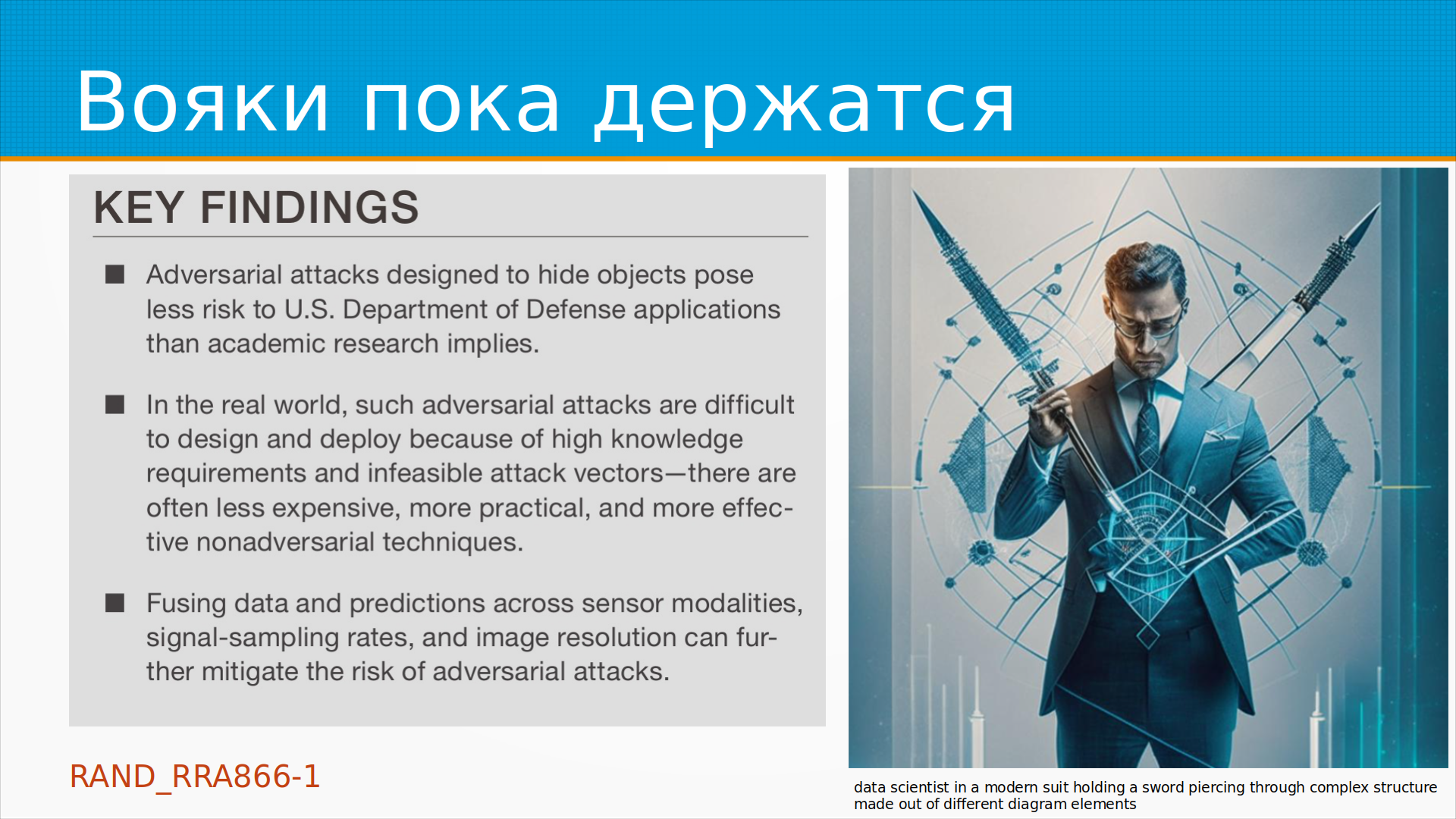 Вояки пока держатся

KEY FINDINGS

■ Adversarial attacks designed to hide objects pose less risk to U.S. Department of Defense applications than academic research implies.

■ In the real world, such adversarial attacks are difficult to design and deploy because of high knowledge requirements and infeasible attack vectors—there are often less expensive, more practical, and more effective nonadversarial techniques.

■ Fusing data and predictions across sensor modalities, signal-sampling rates, and image resolution can further mitigate the risk of adversarial attacks.

RAND_RRA866-1

data scientist in a modern suit holding a sword piercing through complex structure made out of different diagram elements